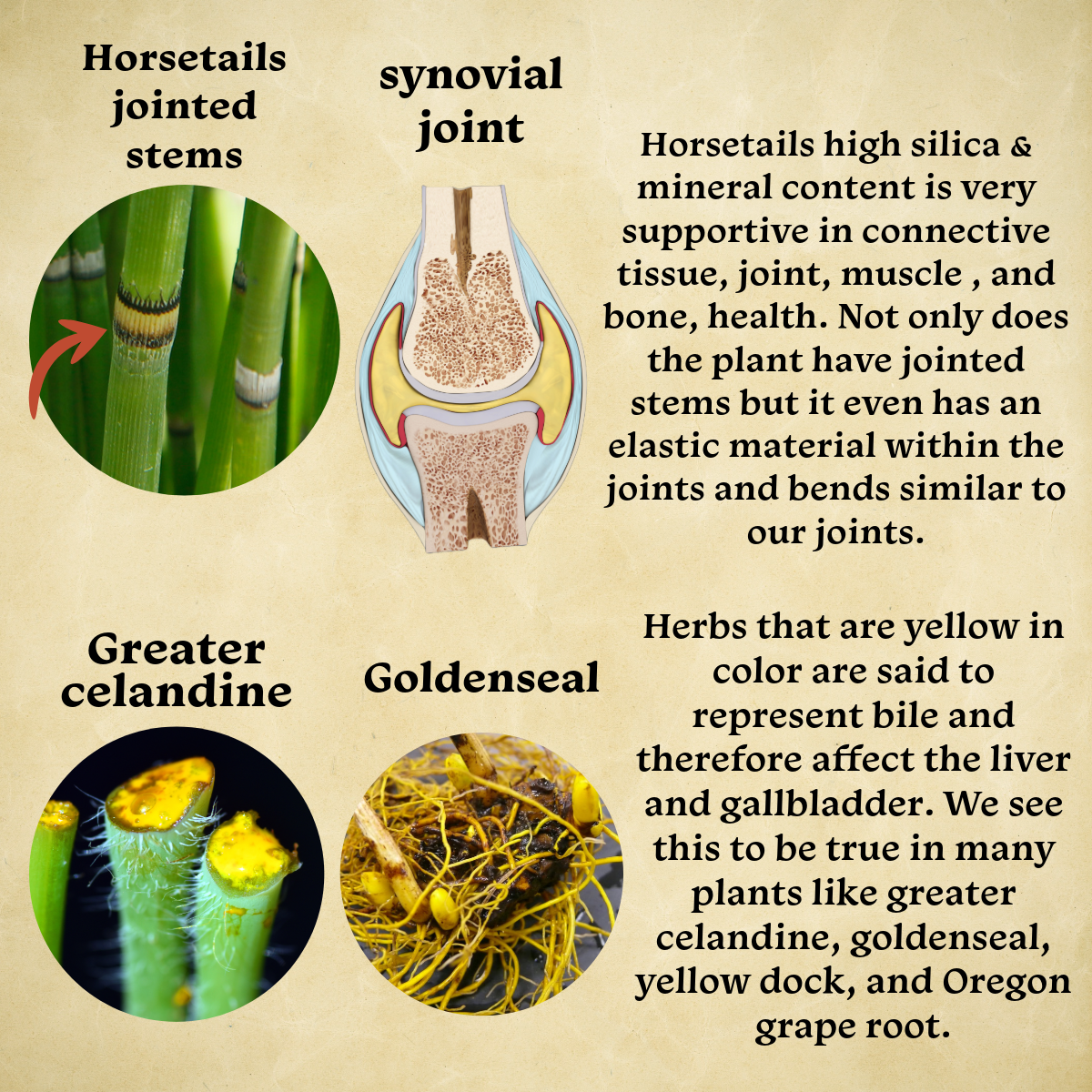 Horsetails jointed stems

synovial joint

Horsetails high silica & mineral content is very supportive in connective tissue, joint, muscle , and bone, health. Not only does the plant have jointed stems but it even has an elastic material within the joints and bends similar to our joints.

Greater celandine

Goldenseal

Herbs that are yellow in color are said to represent bile and therefore affect the liver and gallbladder. We see this to be true in many plants like greater celandine, goldenseal, yellow dock, and Oregon grape root.